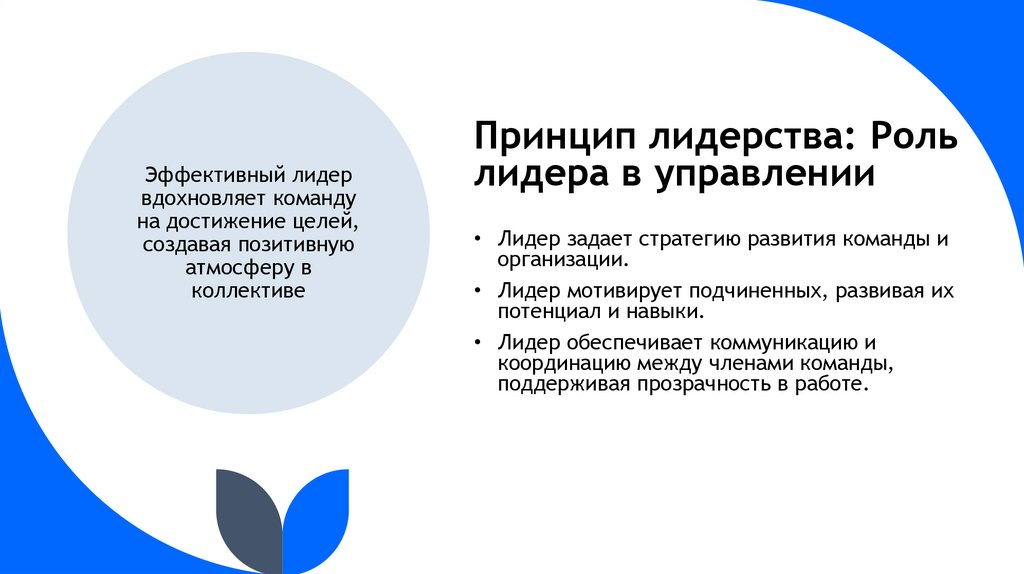 Эффективный лидер вдохновляет команду на достижение целей, создавая позитивную атмосферу в коллективе

Принцип лидерства: Роль лидера в управлении

• Лидер задает стратегию развития команды и организации.
• Лидер мотивирует подчиненных, развивая их потенциал и навыки.
• Лидер обеспечивает коммуникацию и координацию между членами команды, поддерживая прозрачность в работе.